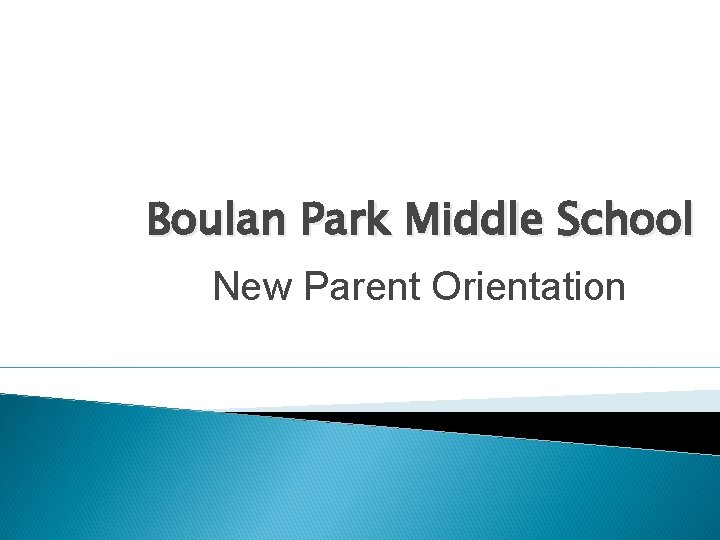 Boulan Park Middle School

New Parent Orientation